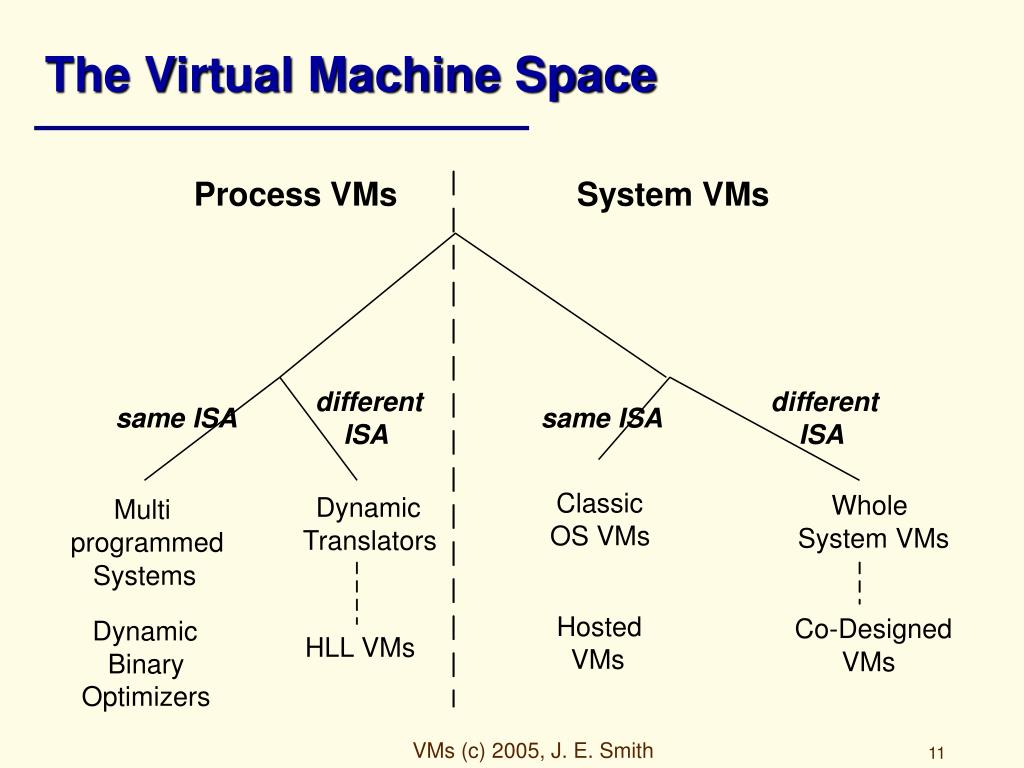 The Virtual Machine Space

Process VMs

System VMs

same ISA

different ISA

same ISA

different ISA

Multi programmed Systems

Dynamic Translators

Classic OS VMs

Whole System VMs

Dynamic Binary Optimizers

HLL VMs

Hosted VMs

Co-Designed VMs

VMs (c) 2005, J. E. Smith

11